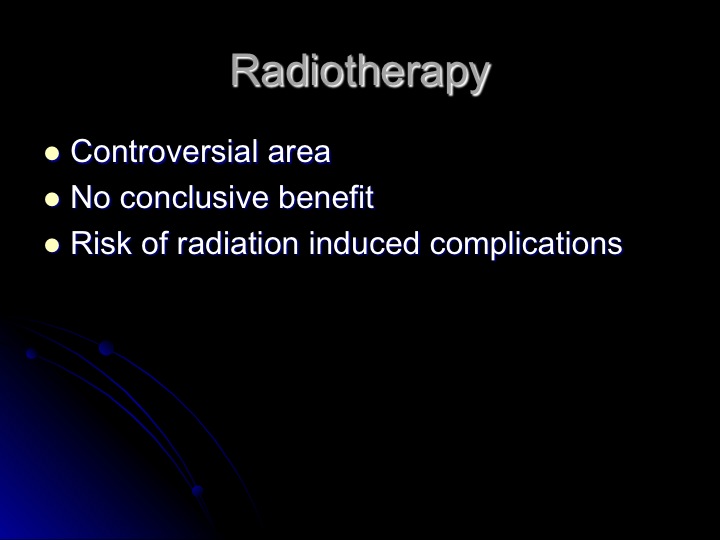 Radiotherapy

- Controversial area
- No conclusive benefit
- Risk of radiation induced complications